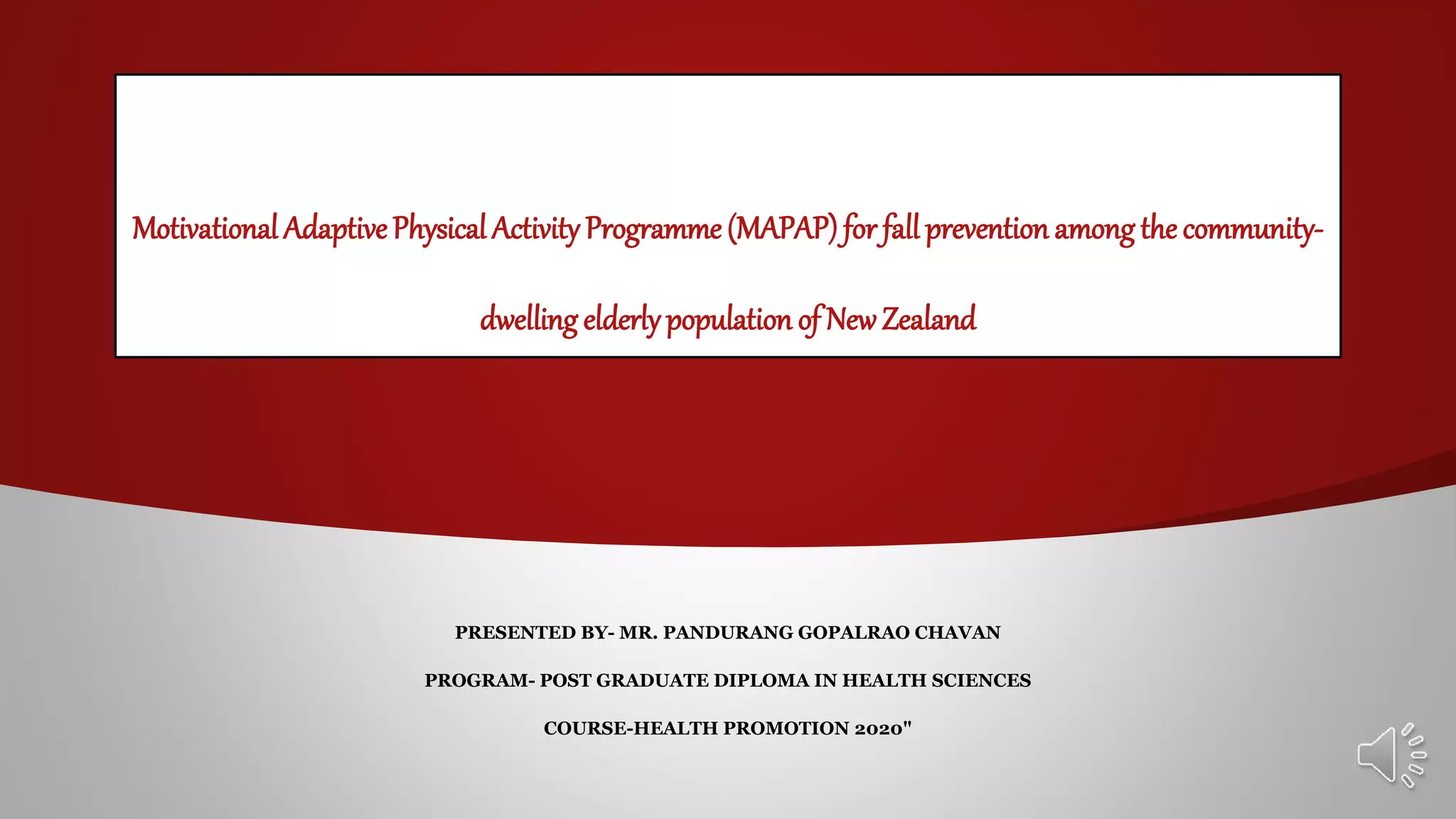 Motivational Adaptive Physical Activity Programme (MAPAP) for fall prevention among the community-dwelling elderly population of New Zealand

PRESENTED BY- MR. PANDURANG GOPALRAO CHAVAN

PROGRAM- POST GRADUATE DIPLOMA IN HEALTH SCIENCES

COURSE-HEALTH PROMOTION 2020"